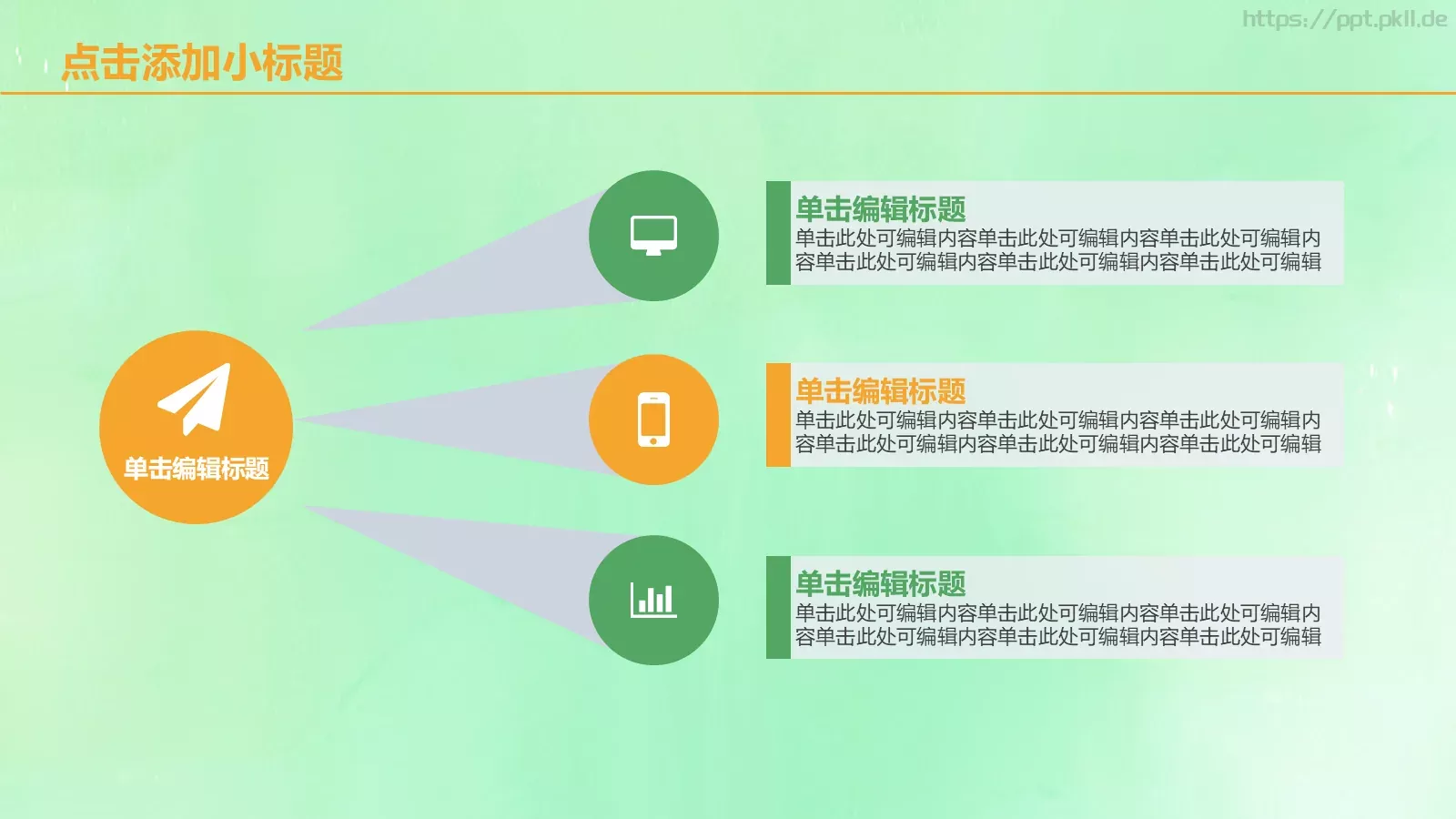 https://ppt.pkll.de

点击添加小标题

单击编辑标题

单击编辑标题
单击此处可编辑内容单击此处可编辑内容单击此处可编辑内容单击此处可编辑内容单击此处可编辑内容单击此处可编辑

单击编辑标题
单击此处可编辑内容单击此处可编辑内容单击此处可编辑内容单击此处可编辑内容单击此处可编辑内容单击此处可编辑

单击编辑标题
单击此处可编辑内容单击此处可编辑内容单击此处可编辑内容单击此处可编辑内容单击此处可编辑内容单击此处可编辑